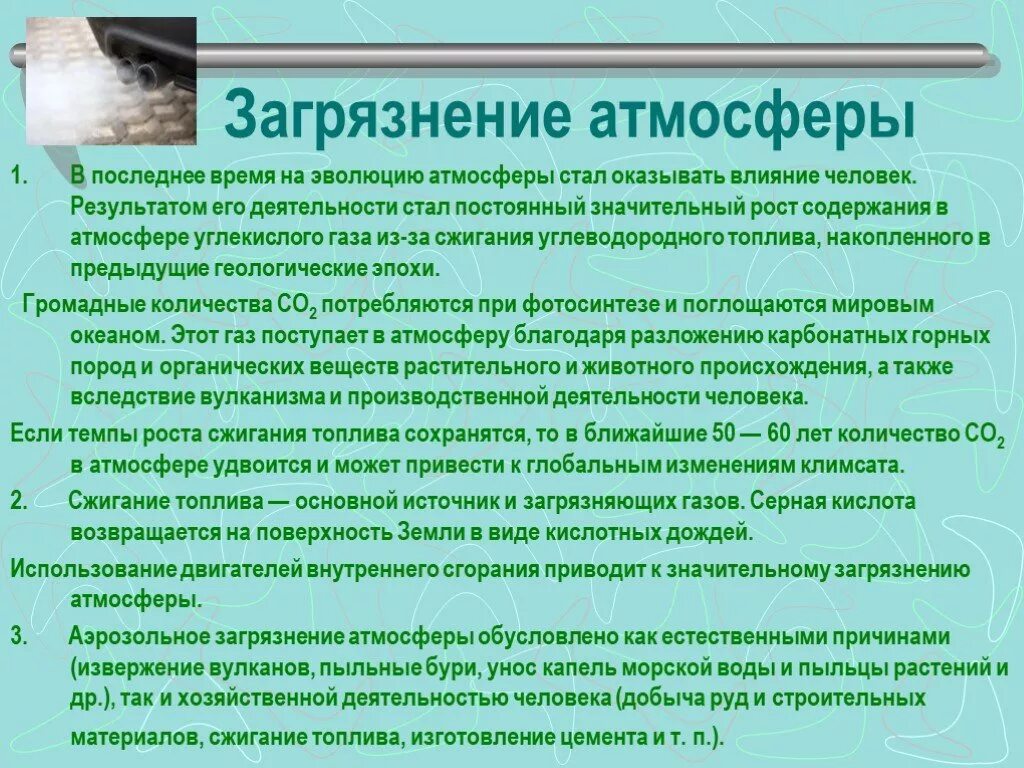 Загрязнение атмосферы

1. В последнее время на эволюцию атмосферы стал оказывать влияние человек. Результатом его деятельности стал постоянный значительный рост содержания в атмосфере углекислого газа из-за сжигания углеводородного топлива, накопленного в предыдущие геологические эпохи.

Громадные количества $CO_2$ потребляются при фотосинтезе и поглощаются мировым океаном. Этот газ поступает в атмосферу благодаря разложению карбонатных горных пород и органических веществ растительного и животного происхождения, а также вследствие вулканизма и производственной деятельности человека.

Если темпы роста сжигания топлива сохранятся, то в ближайшие 50 — 60 лет количество $CO_2$ в атмосфере удвоится и может привести к глобальным изменениям климсата.

2. Сжигание топлива — основной источник и загрязняющих газов. Серная кислота возвращается на поверхность Земли в виде кислотных дождей.

Использование двигателей внутреннего сгорания приводит к значительному загрязнению атмосферы.

3. Аэрозольное загрязнение атмосферы обусловлено как естественными причинами (извержение вулканов, пыльные бури, унос капель морской воды и пыльцы растений и др.), так и хозяйственной деятельностью человека (добыча руд и строительных материалов, сжигание топлива, изготовление цемента и т. п.).